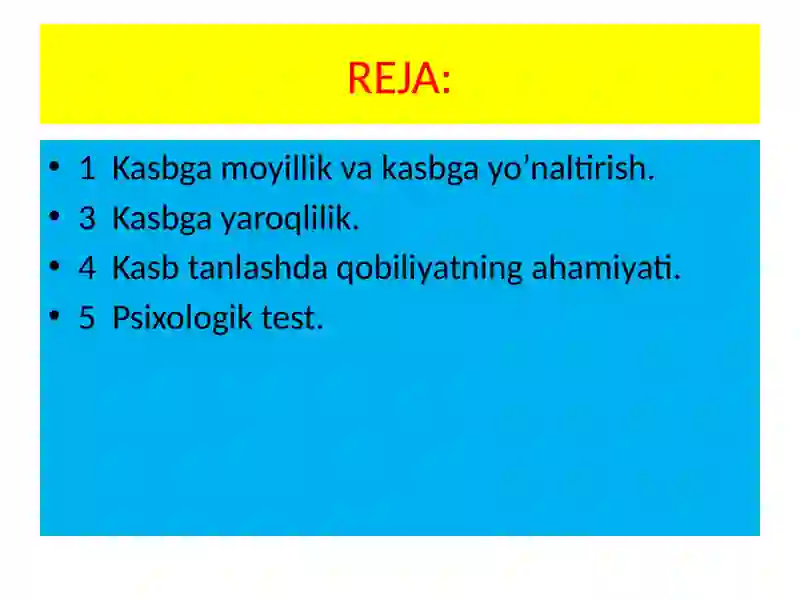 REJA:

• 1 Kasbga moyillik va kasbga yo’naltirish.
• 3 Kasbga yaroqlilik.
• 4 Kasb tanlashda qobiliyatning ahamiyati.
• 5 Psixologik test.